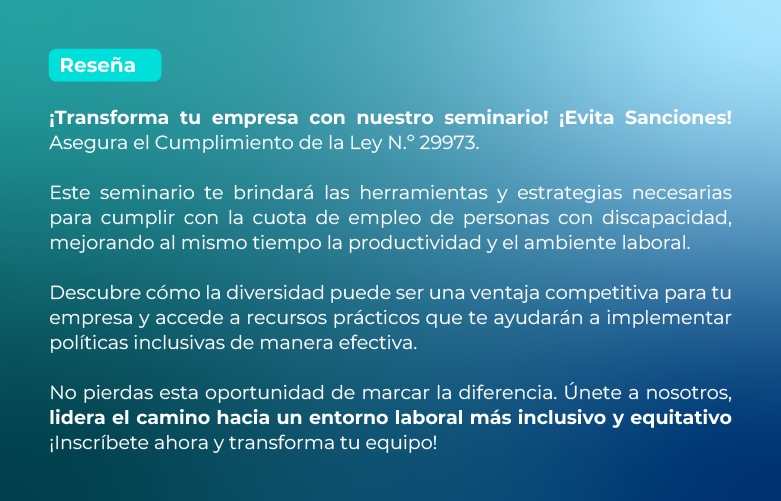 Reseña

¡Transforma tu empresa con nuestro seminario! ¡Evita Sanciones! Asegura el Cumplimiento de la Ley N.° 29973.

Este seminario te brindará las herramientas y estrategias necesarias para cumplir con la cuota de empleo de personas con discapacidad, mejorando al mismo tiempo la productividad y el ambiente laboral.

Descubre cómo la diversidad puede ser una ventaja competitiva para tu empresa y accede a recursos prácticos que te ayudarán a implementar políticas inclusivas de manera efectiva.

No pierdas esta oportunidad de marcar la diferencia. Únete a nosotros, lidera el camino hacia un entorno laboral más inclusivo y equitativo ¡Inscríbete ahora y transforma tu equipo!